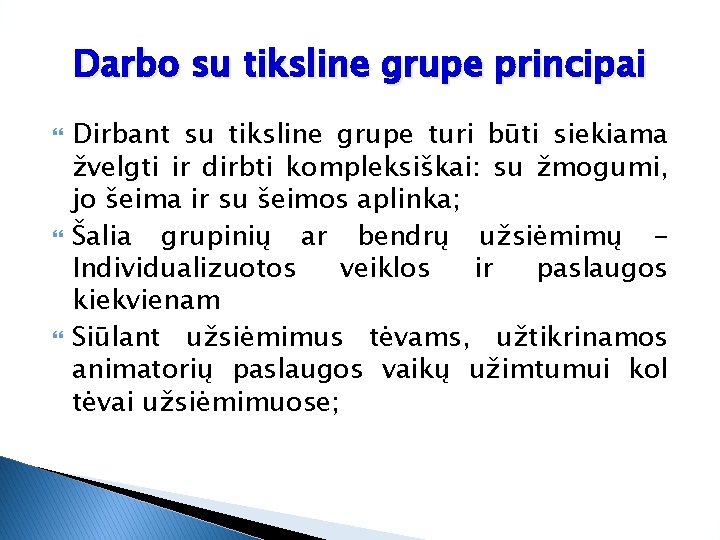 Darbo su tiksline grupe principai

Dirbant su tiksline grupe turi būti siekiama žvelgti ir dirbti kompleksiškai: su žmogumi, jo šeima ir su šeimos aplinka;

Šalia grupinių ar bendrų užsiėmimų – Individualizuotos veiklos ir paslaugos kiekvienam

Siūlant užsiėmimus tėvams, užtikrinamos animatorių paslaugos vaikų užimtumui kol tėvai užsiėmimuose;